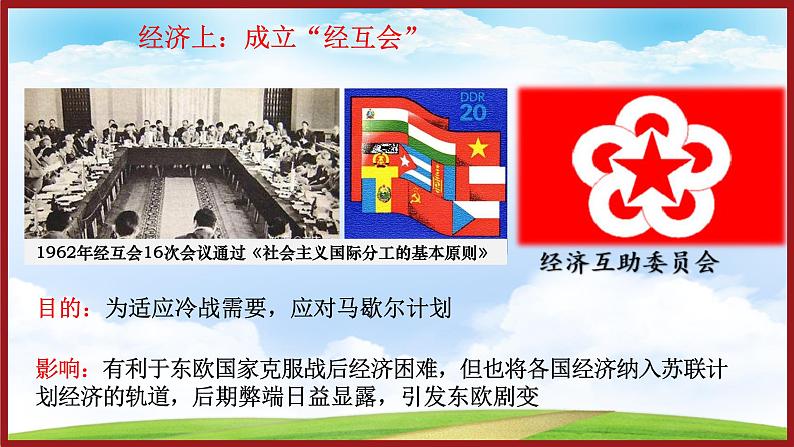 经济上：成立“经互会”

DDR 20

1962年经互会16次会议通过《社会主义国际分工的基本原则》

经济互助委员会

目的：为适应冷战需要，应对马歇尔计划

影响：有利于东欧国家克服战后经济困难，但也将各国经济纳入苏联计划经济的轨道，后期弊端日益显露，引发东欧剧变